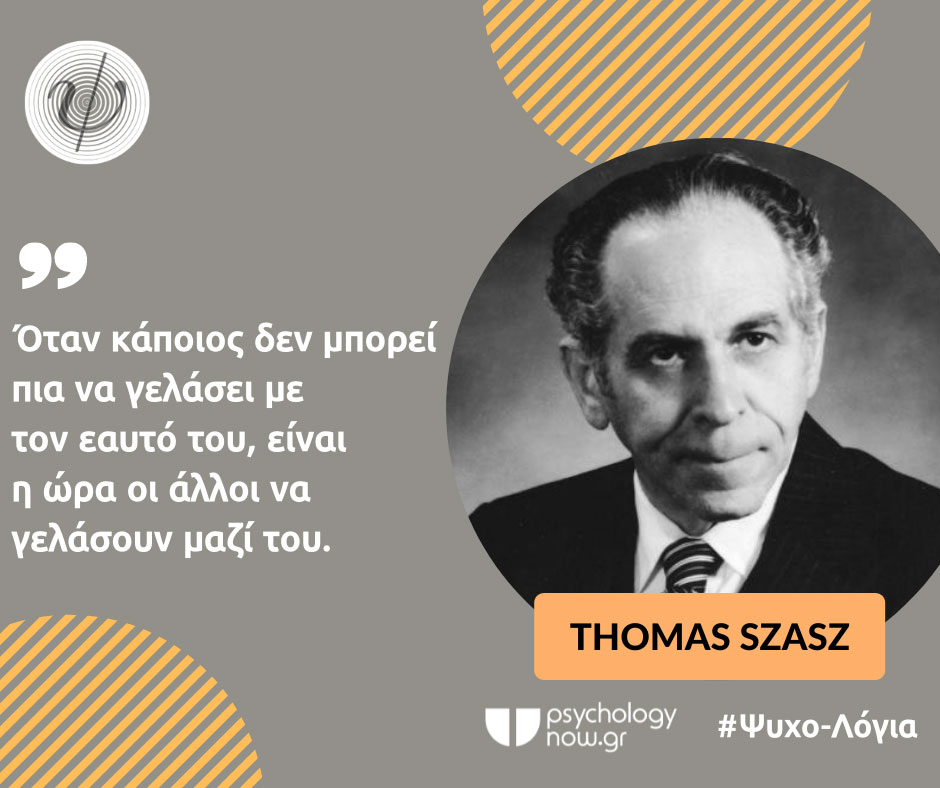 Όταν κάποιος δεν μπορεί πια να γελάσει με τον εαυτό του, είναι η ώρα οι άλλοι να γελάσουν μαζί του.

THOMAS SZASZ

psychology now.gr

#Ψυχο-Λόγια